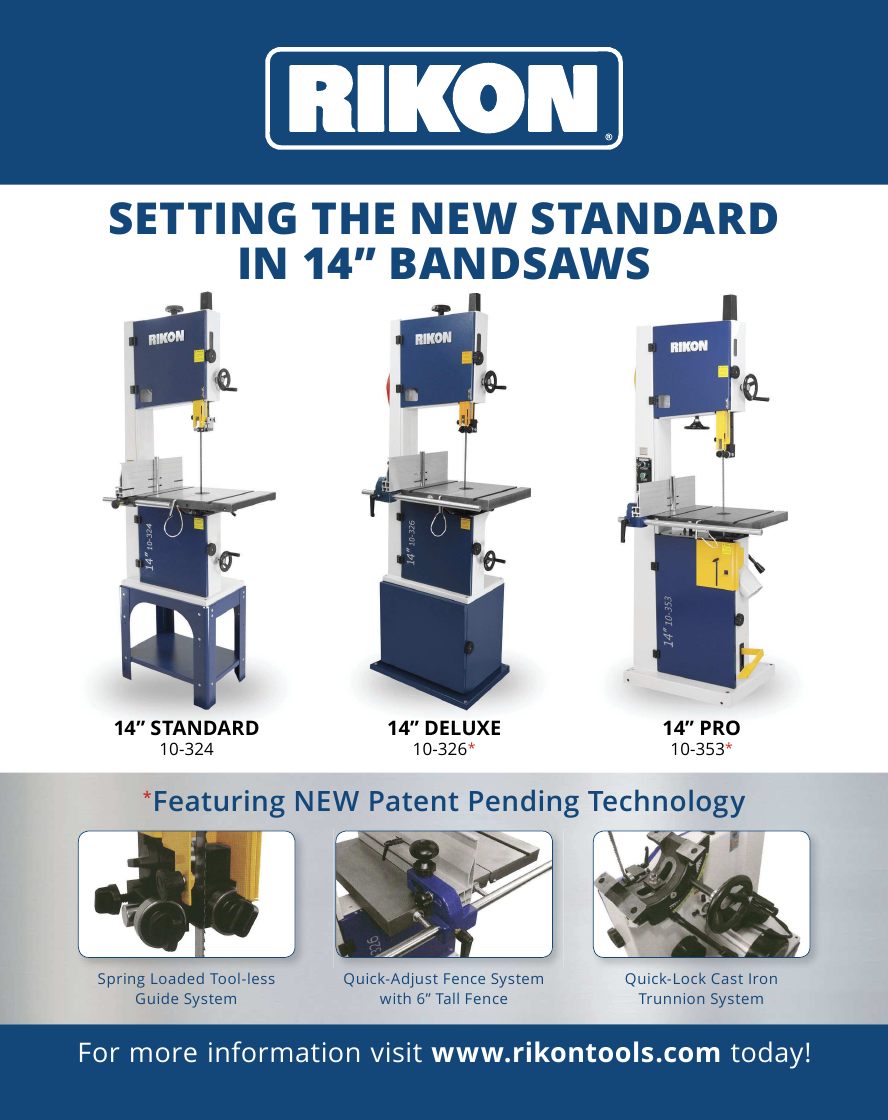 RIKON®

SETTING THE NEW STANDARD IN 14” BANDSAWS

RIKON

14” 10-324

RIKON

14” 10-326

RIKON

14” 10-353

14” STANDARD
10-324

14” DELUXE
10-326*

14” PRO
10-353*

*Featuring NEW Patent Pending Technology

Spring Loaded Tool-less Guide System

Quick-Adjust Fence System with 6” Tall Fence

Quick-Lock Cast Iron Trunnion System

For more information visit www.rikontools.com today!